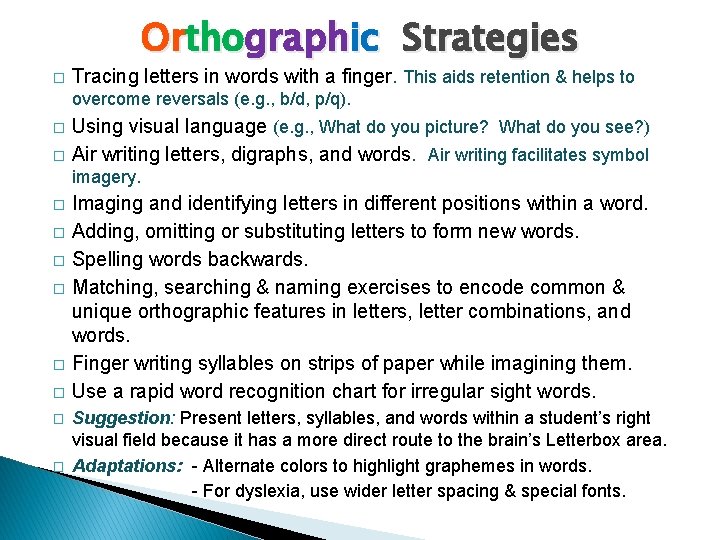 Orthographic Strategies

□ Tracing letters in words with a finger. This aids retention & helps to overcome reversals (e.g., b/d, p/q).

□ Using visual language (e.g., What do you picture? What do you see?)

□ Air writing letters, digraphs, and words. Air writing facilitates symbol imagery.

□ Imaging and identifying letters in different positions within a word.

□ Adding, omitting or substituting letters to form new words.

□ Spelling words backwards.

□ Matching, searching & naming exercises to encode common & unique orthographic features in letters, letter combinations, and words.

□ Finger writing syllables on strips of paper while imagining them.

□ Use a rapid word recognition chart for irregular sight words.

□ Suggestion: Present letters, syllables, and words within a student's right visual field because it has a more direct route to the brain's Letterbox area.

□ Adaptations: - Alternate colors to highlight graphemes in words.
- For dyslexia, use wider letter spacing & special fonts.